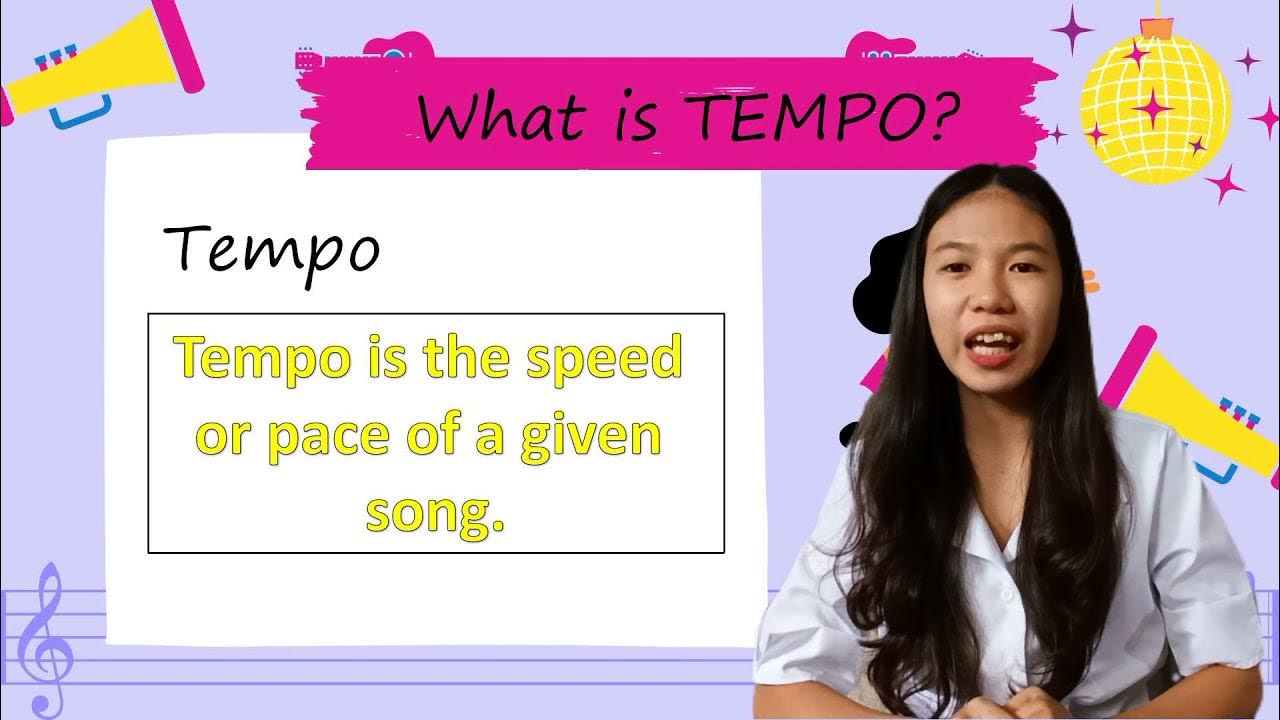 What is TEMPO?

Tempo

Tempo is the speed or pace of a given song.